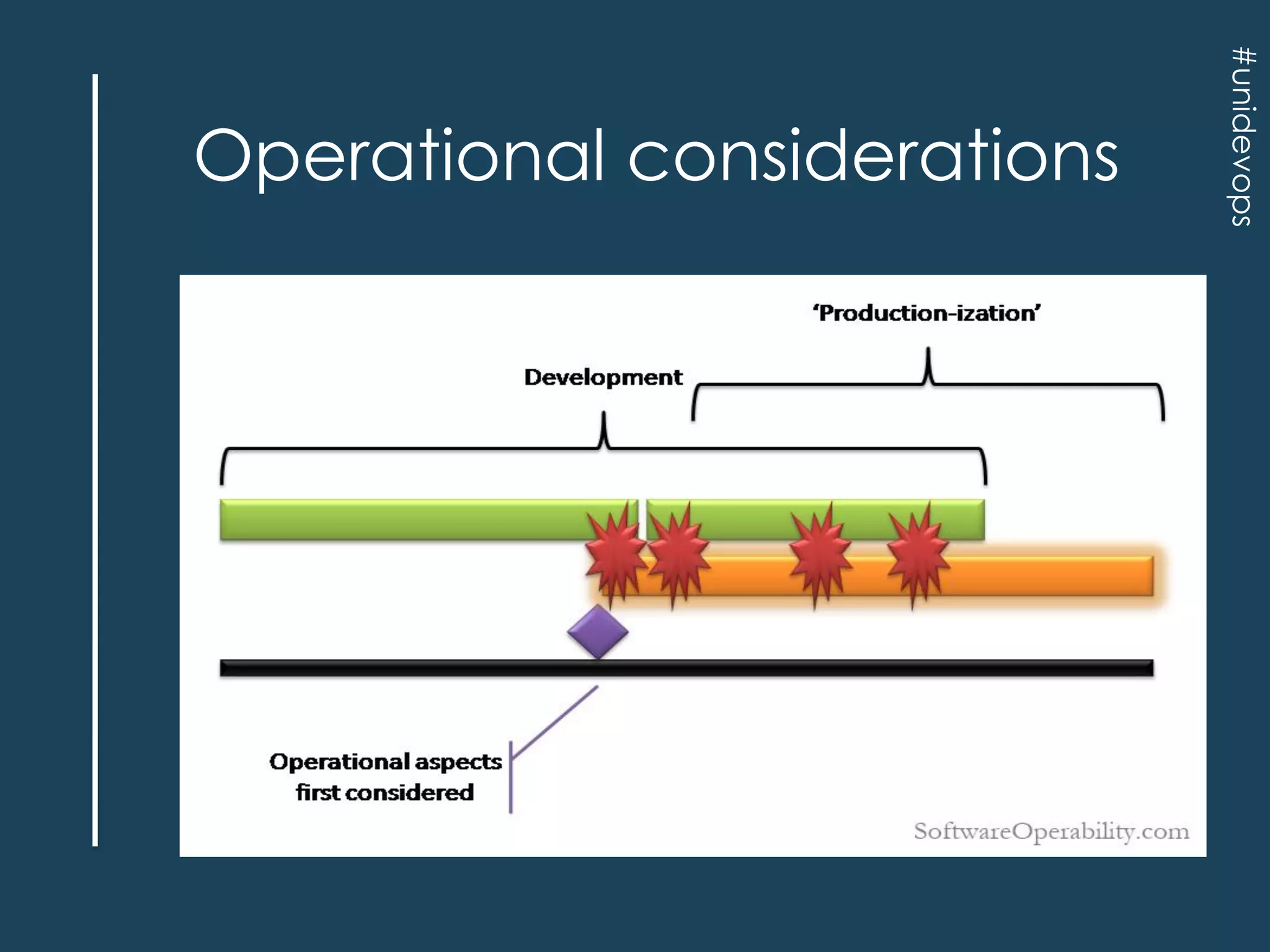 Operational considerations

#unidevops

'Production-ization'

Development

Operational aspects first considered

SoftwareOperability.com